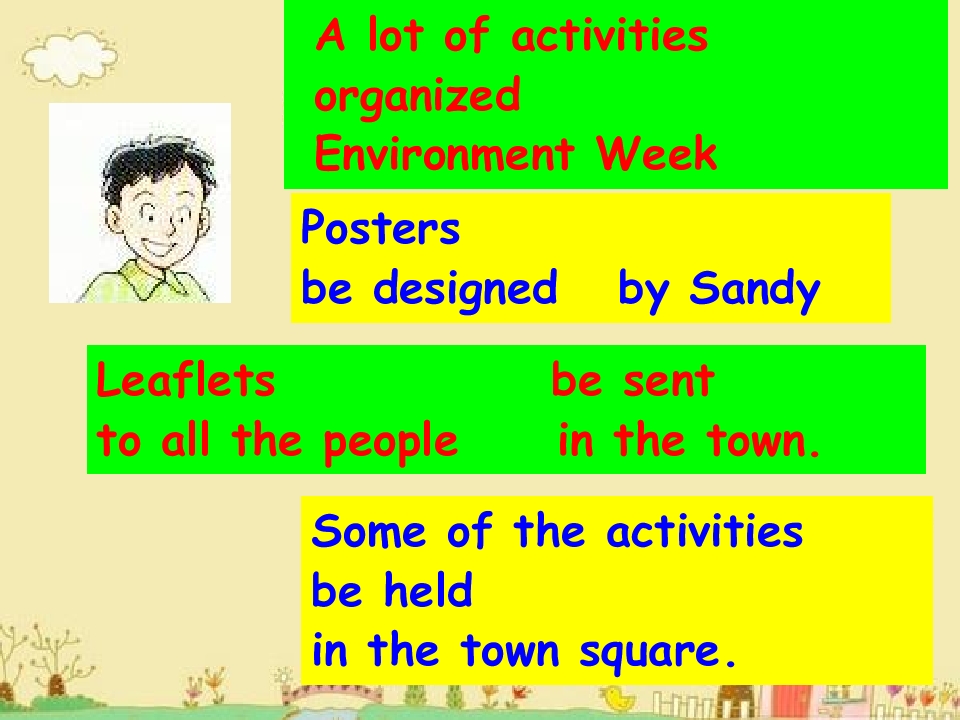 A lot of activities
organized
Environment Week

Posters
be designed by Sandy

Leaflets be sent
to all the people in the town.

Some of the activities
be held
in the town square.